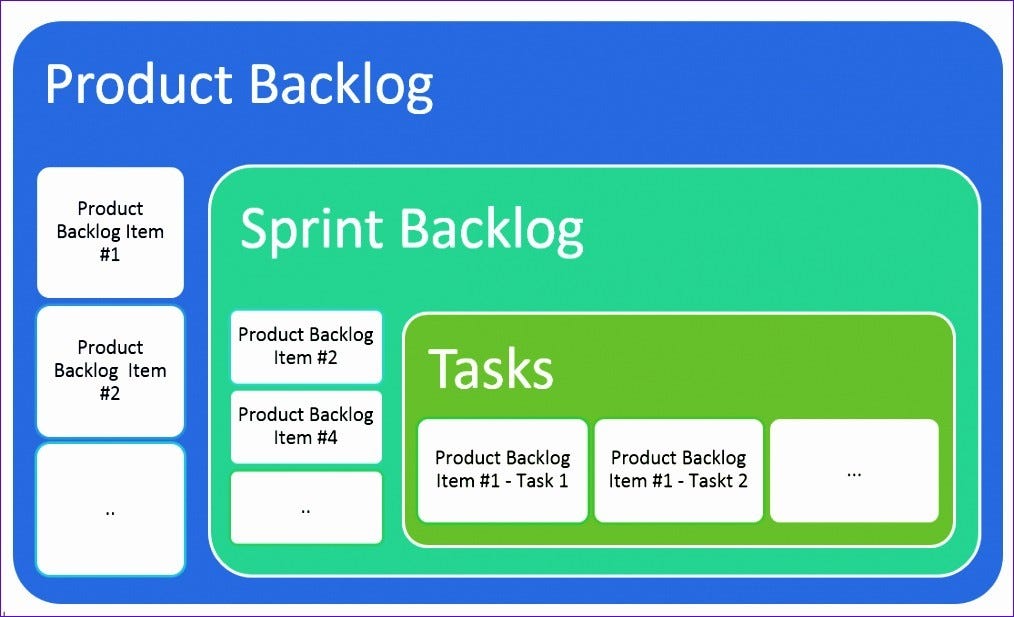 Product Backlog

Product Backlog Item #1

Product Backlog Item #2

..

Sprint Backlog

Product Backlog Item #2

Product Backlog Item #4

..

Tasks

Product Backlog Item #1 - Task 1

Product Backlog Item #1 - Taskt 2

...